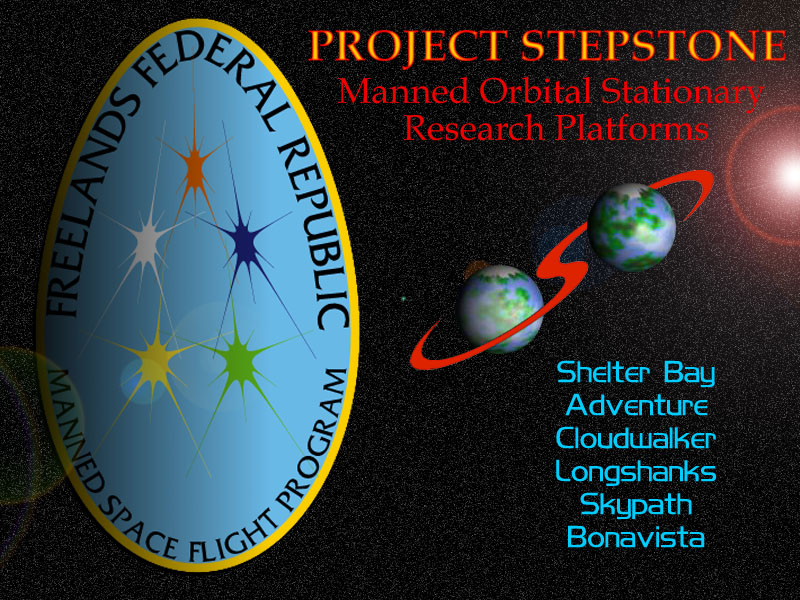 FREELANDS FEDERAL REPUBLIC

MANNED SPACE FLIGHT PROGRAM

PROJECT STEPSTONE
Manned Orbital Stationary Research Platforms

Shelter Bay
Adventure
Cloudwalker
Longshanks
Skypath
Bonavista